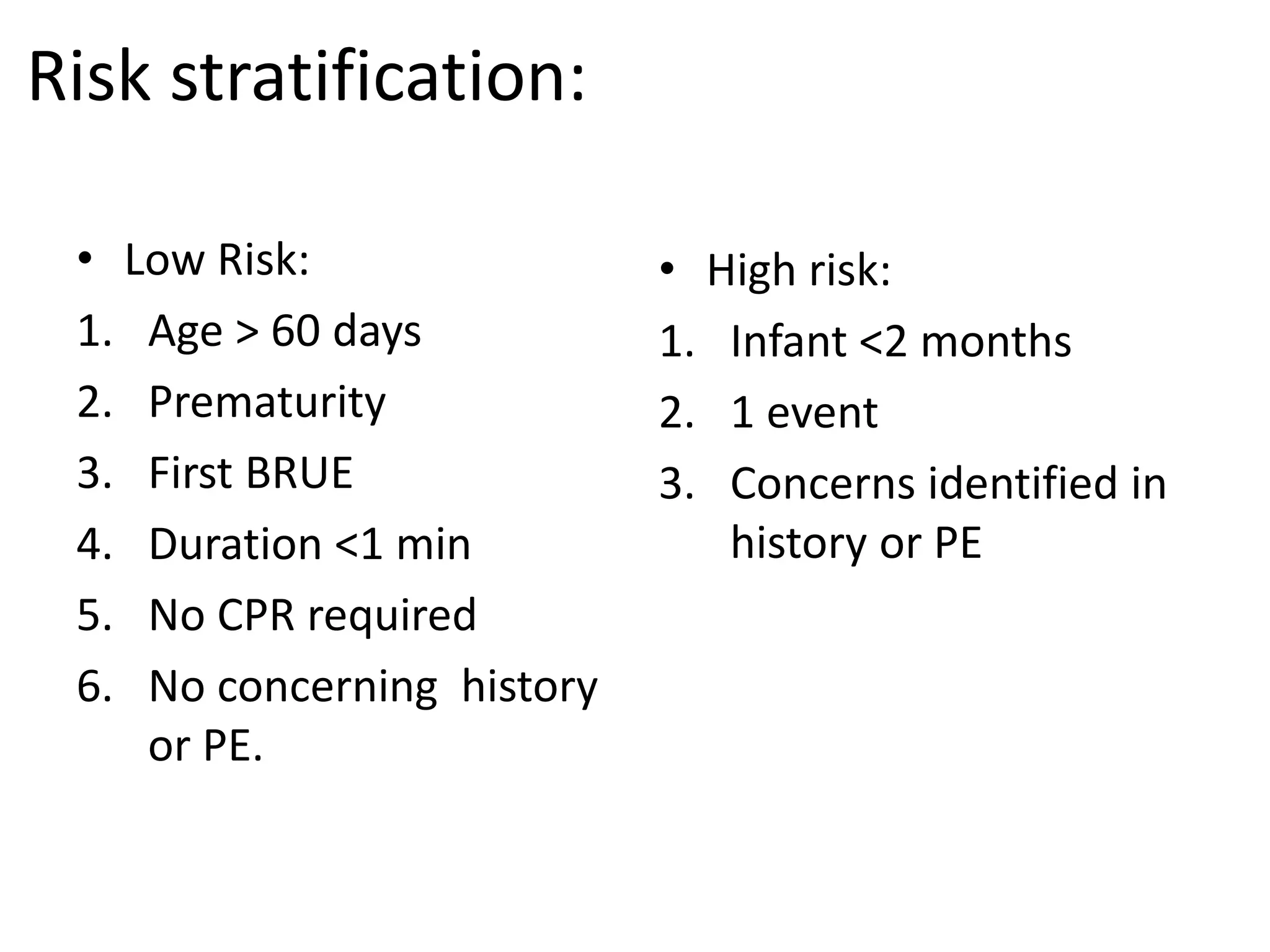 Risk stratification:

• Low Risk:
1. Age > 60 days
2. Prematurity
3. First BRUE
4. Duration <1 min
5. No CPR required
6. No concerning history or PE.

• High risk:
1. Infant <2 months
2. 1 event
3. Concerns identified in history or PE